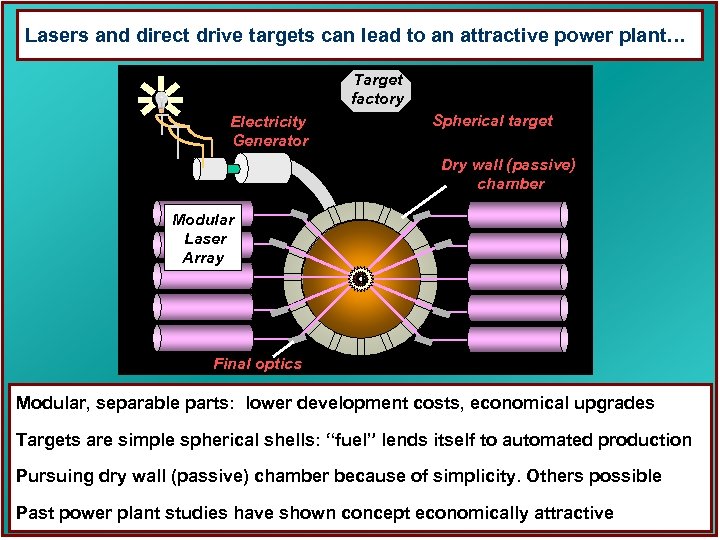 Lasers and direct drive targets can lead to an attractive power plant…

Target factory

Electricity Generator

Spherical target

Dry wall (passive) chamber

Modular Laser Array

Final optics

Modular, separable parts: lower development costs, economical upgrades

Targets are simple spherical shells: "fuel" lends itself to automated production

Pursuing dry wall (passive) chamber because of simplicity. Others possible

Past power plant studies have shown concept economically attractive